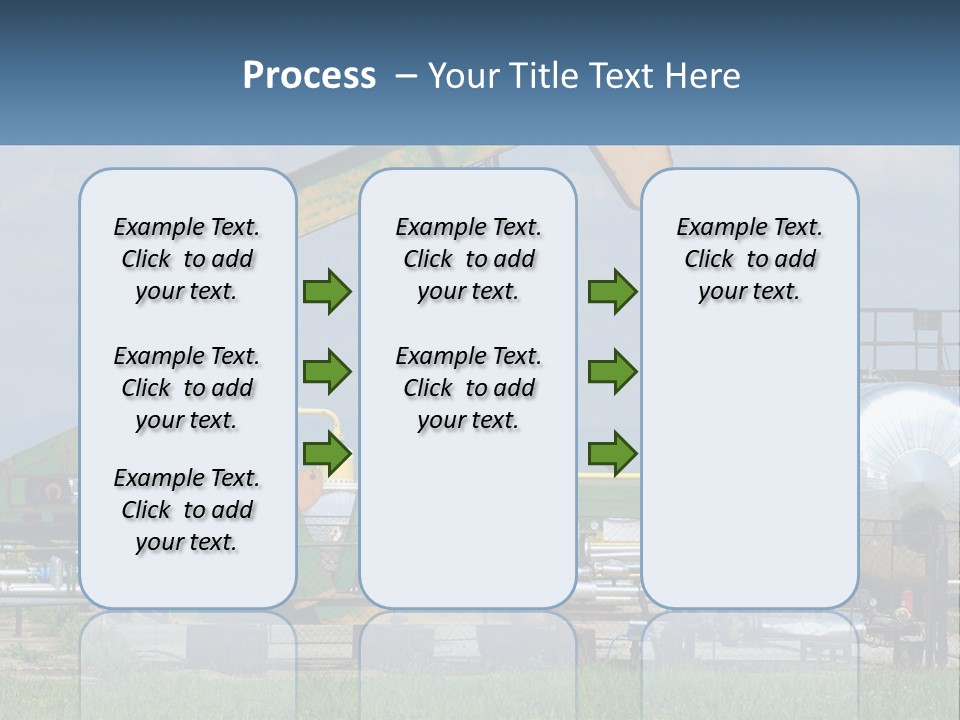 Process – Your Title Text Here

Example Text. Click to add your text.

Example Text. Click to add your text.

Example Text. Click to add your text.

Example Text. Click to add your text.

Example Text. Click to add your text.

Example Text. Click to add your text.